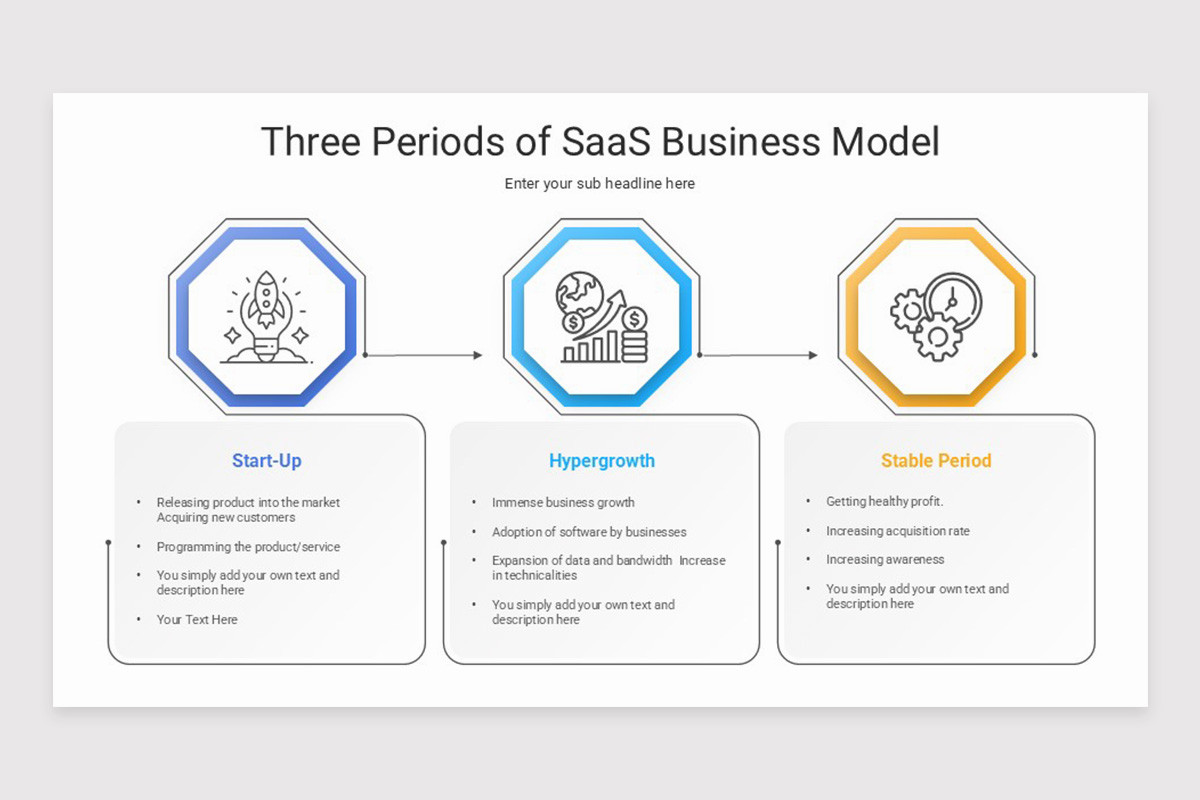 Three Periods of SaaS Business Model

Enter your sub headline here

Start-Up

• Releasing product into the market Acquiring new customers
• Programming the product/service
• You simply add your own text and description here
• Your Text Here

Hypergrowth

• Immense business growth
• Adoption of software by businesses
• Expansion of data and bandwidth Increase in technicalities
• You simply add your own text and description here

Stable Period

• Getting healthy profit.
• Increasing acquisition rate
• Increasing awareness
• You simply add your own text and description here